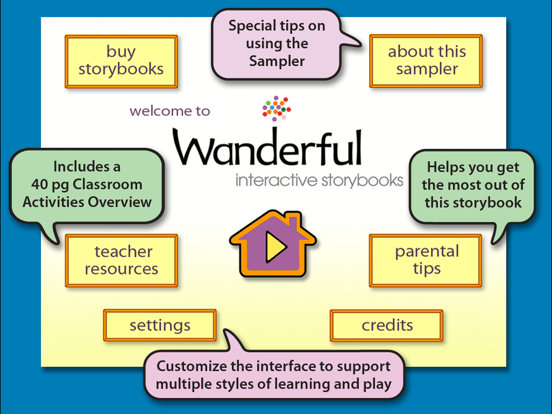 buy storybooks

Special tips on using the Sampler

about this sampler

welcome to

Wanderful

interactive storybooks

Includes a 40 pg Classroom Activities Overview

Helps you get the most out of this storybook

teacher resources

parental tips

settings

credits

Customize the interface to support multiple styles of learning and play